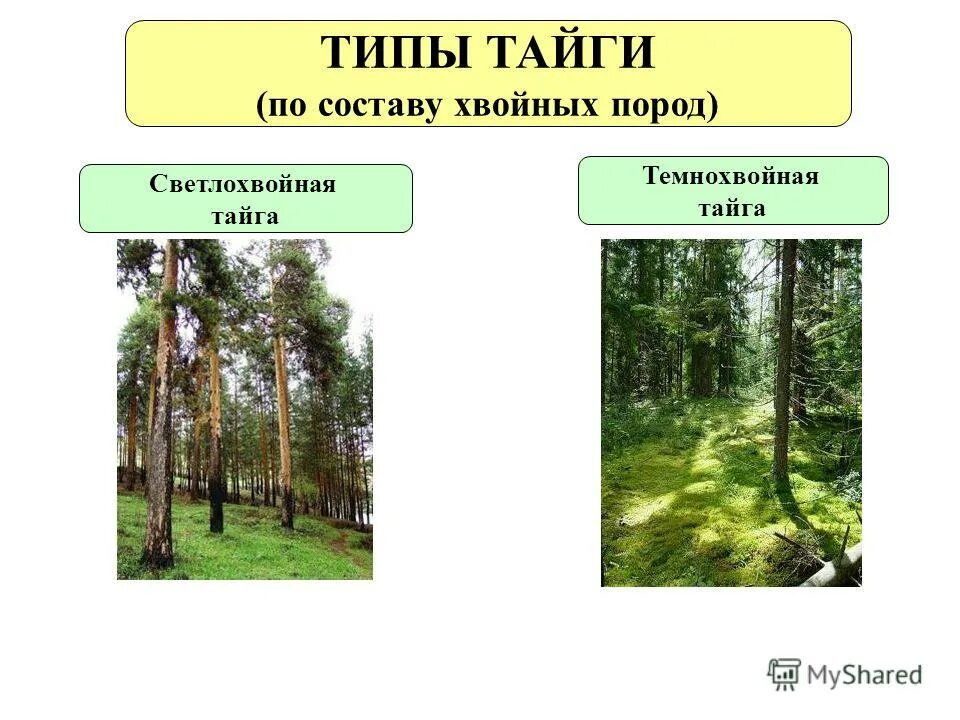 ТИПЫ ТАЙГИ
(по составу хвойных пород)

Светлохвойная тайга

Темнохвойная тайга

MyShared